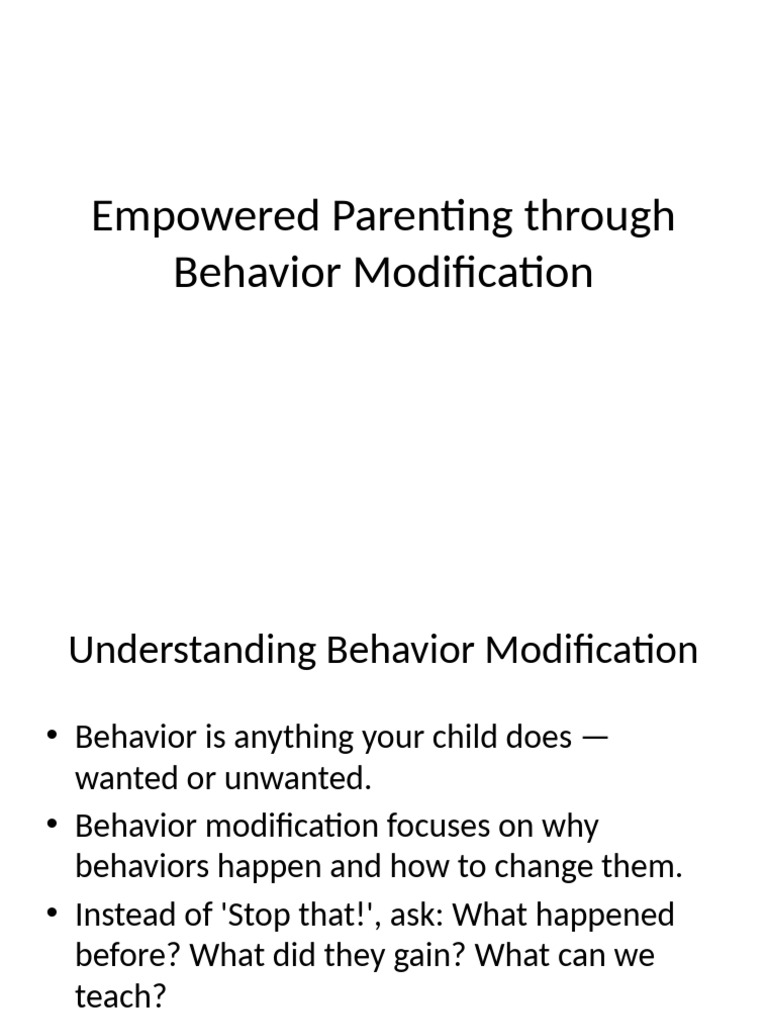 Empowered Parenting through Behavior Modification

Understanding Behavior Modification

• Behavior is anything your child does — wanted or unwanted.
• Behavior modification focuses on why behaviors happen and how to change them.
• Instead of 'Stop that!', ask: What happened before? What did they gain? What can we teach?